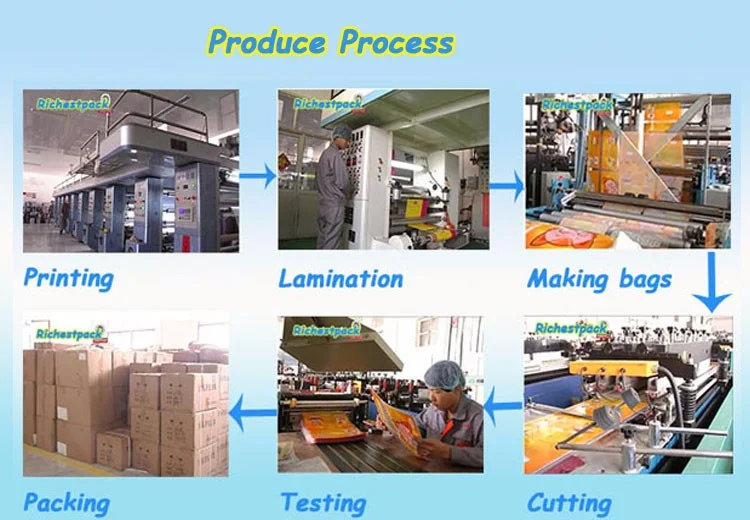 Produce Process

Richestpack

Printing

Richestpack

Lamination

Richestpack

Making bags

Richestpack

Packing

Richestpack

Testing

Richestpack

Cutting